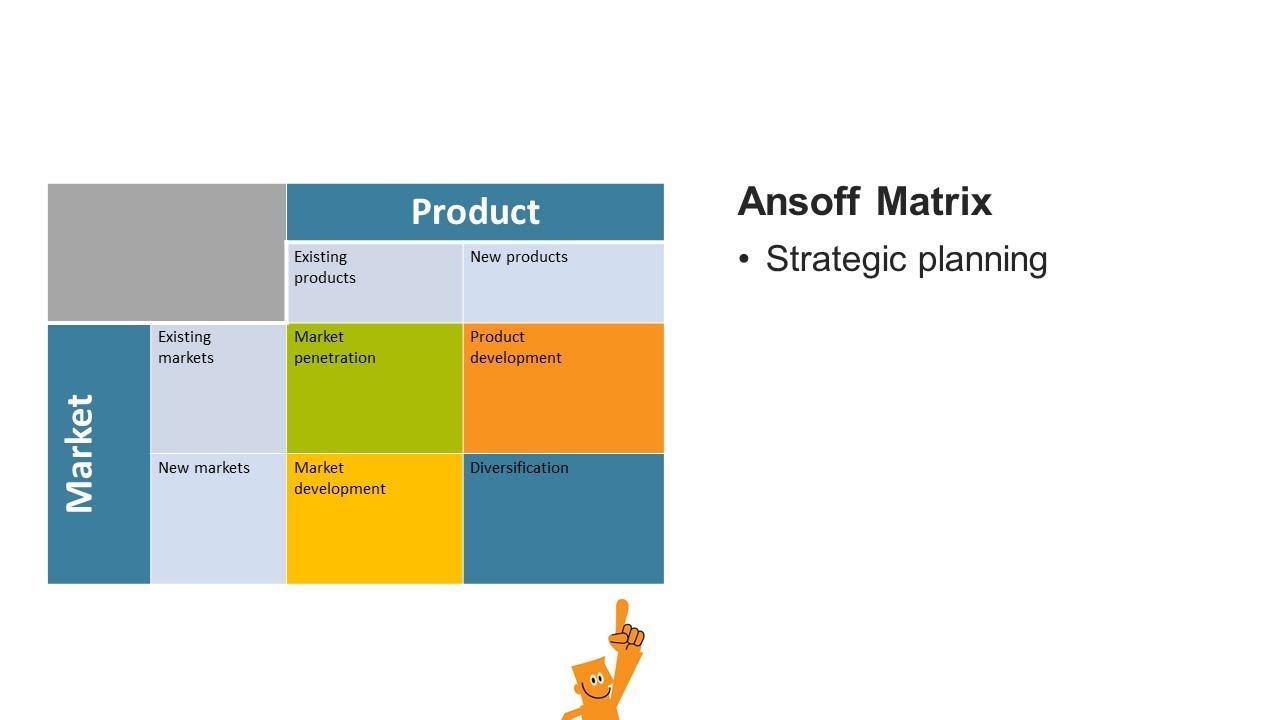 |  |  | Product |  |
|---|---|---|---|
|  |  | Existing products | New products |
| Market | Existing markets | Market penetration | Product development |
|  | New markets | Market development | Diversification |

Ansoff Matrix

• Strategic planning